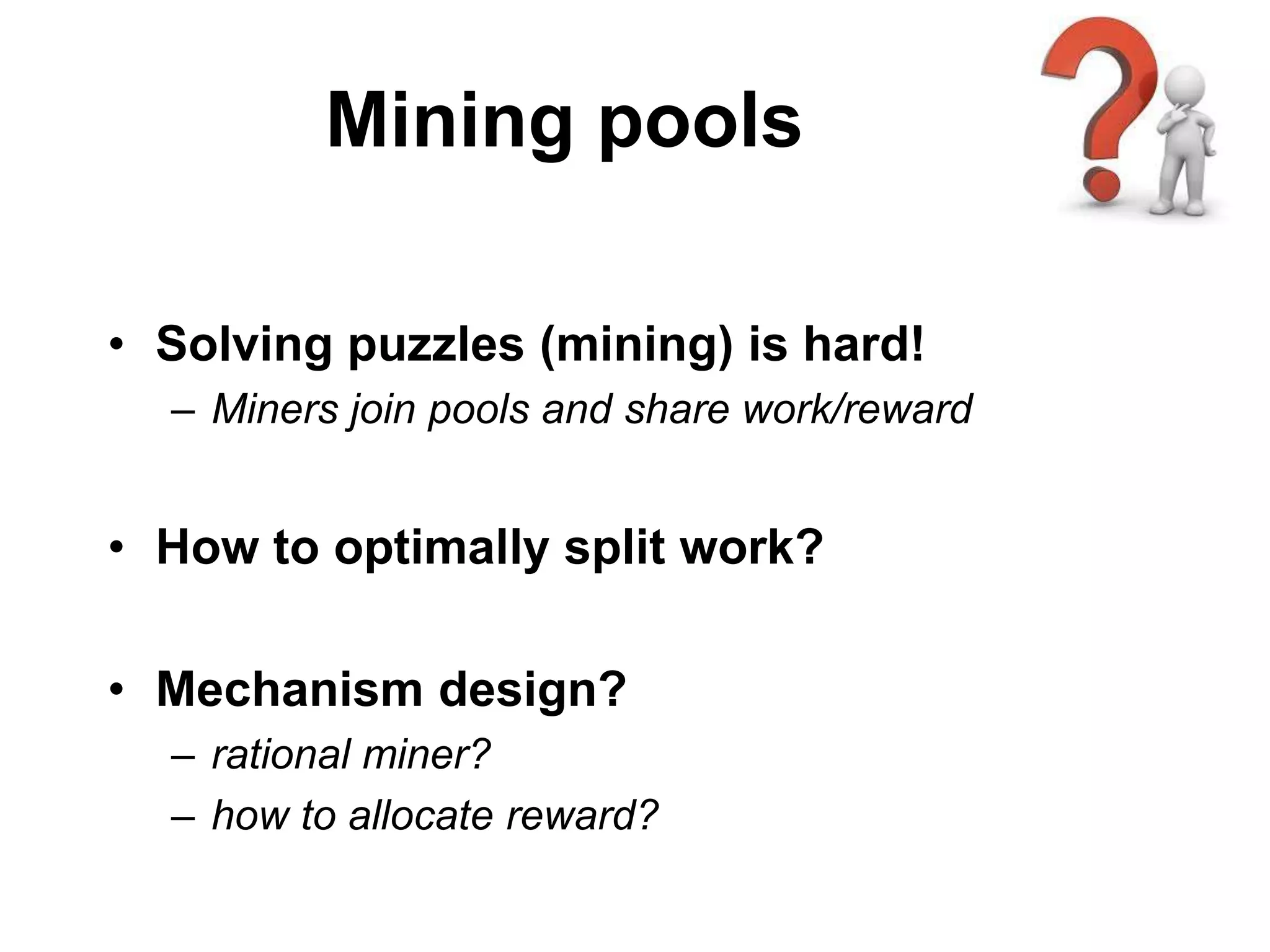 Mining pools

• Solving puzzles (mining) is hard!
– Miners join pools and share work/reward

• How to optimally split work?

• Mechanism design?
– rational miner?
– how to allocate reward?